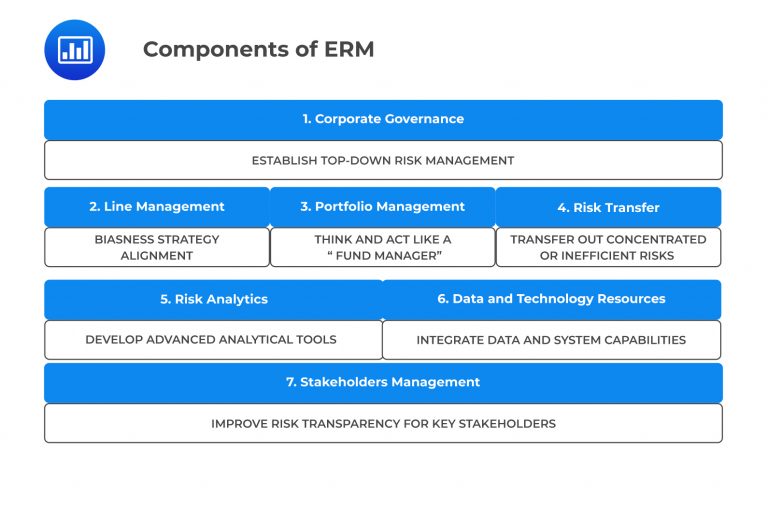 Components of ERM

1. Corporate Governance

ESTABLISH TOP-DOWN RISK MANAGEMENT

2. Line Management

BIASNESS STRATEGY ALIGNMENT

3. Portfolio Management

THINK AND ACT LIKE A " FUND MANAGER"

4. Risk Transfer

TRANSFER OUT CONCENTRATED OR INEFFICIENT RISKS

5. Risk Analytics

DEVELOP ADVANCED ANALYTICAL TOOLS

6. Data and Technology Resources

INTEGRATE DATA AND SYSTEM CAPABILITIES

7. Stakeholders Management

IMPROVE RISK TRANSPARENCY FOR KEY STAKEHOLDERS